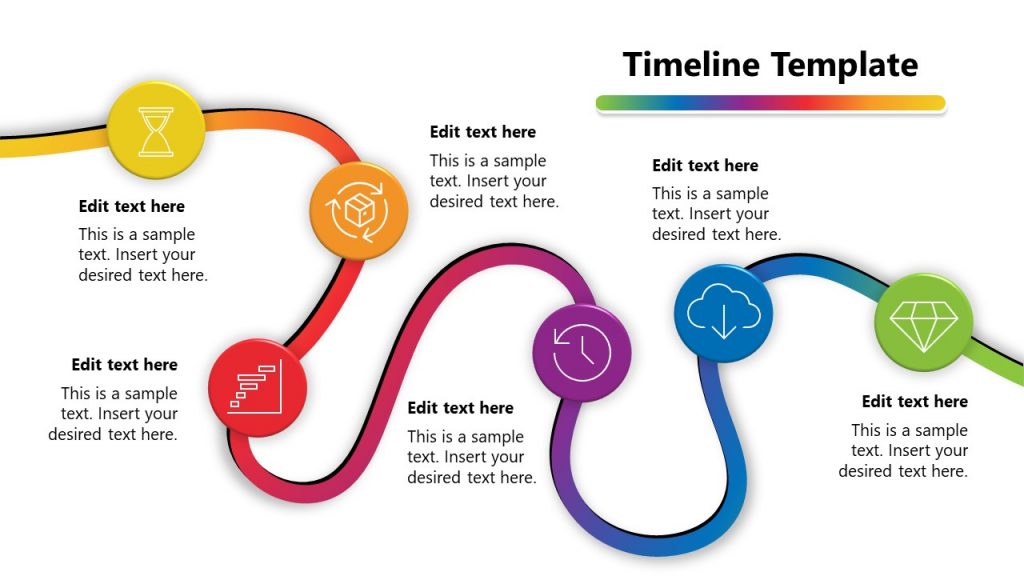 Timeline Template

Edit text here
This is a sample text. Insert your desired text here.

Edit text here
This is a sample text. Insert your desired text here.

Edit text here
This is a sample text. Insert your desired text here.

Edit text here
This is a sample text. Insert your desired text here.

Edit text here
This is a sample text. Insert your desired text here.

Edit text here
This is a sample text. Insert your desired text here.